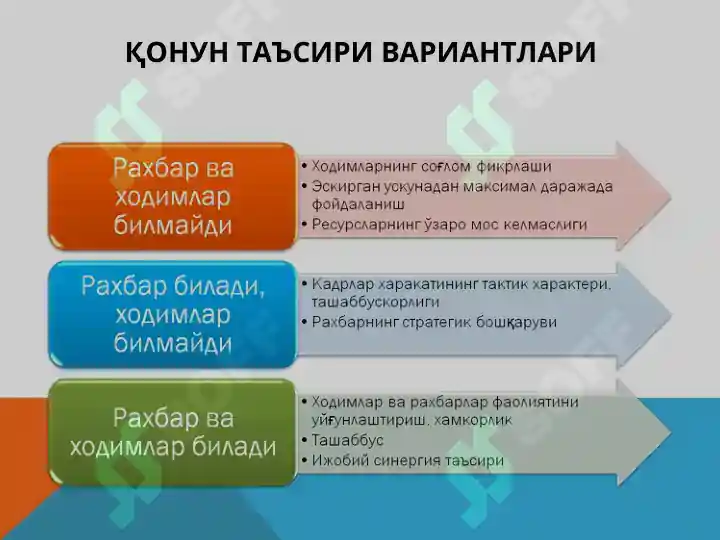 ҚОНУН ТАЪСИРИ ВАРИАНТЛАРИ

Рахбар ва ходимлар билмайди

• Ходимларнинг соғлом фикрлаши
• Эскирган ускунадан максимал даражада фойдаланиш
• Ресурсларнинг ўзаро мос келмаслиги

Рахбар билади, ходимлар билмайди

• Кадрлар харакатининг тактик характери, ташаббускорлиги
• Рахбарнинг стратегик бошқаруви

Рахбар ва ходимлар билади

• Ходимлар ва рахбарлар фаолиятини уйғунлаштириш, хамкорлик
• Ташаббус
• Ижобий синергия таъсири